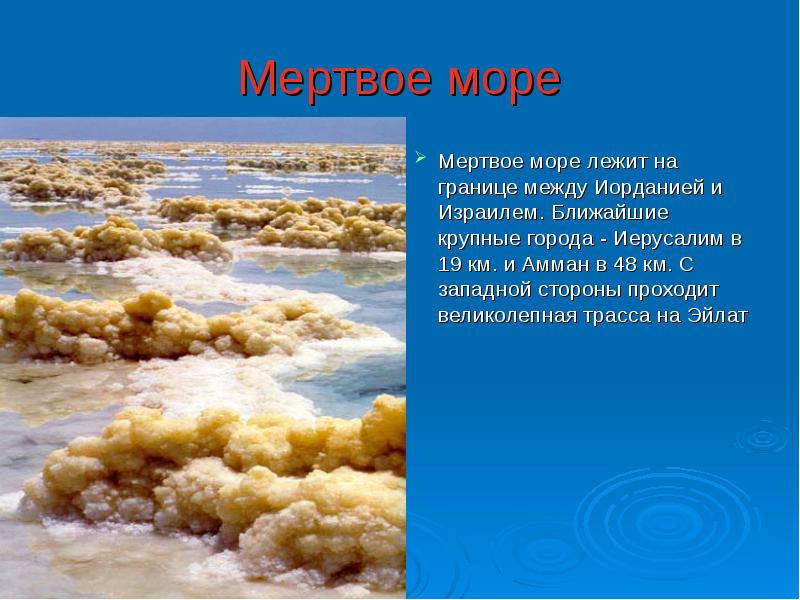 Мертвое море

Мертвое море лежит на границе между Иорданией и Израилем. Ближайшие крупные города - Иерусалим в 19 км. и Амман в 48 км. С западной стороны проходит великолепная трасса на Эйлат